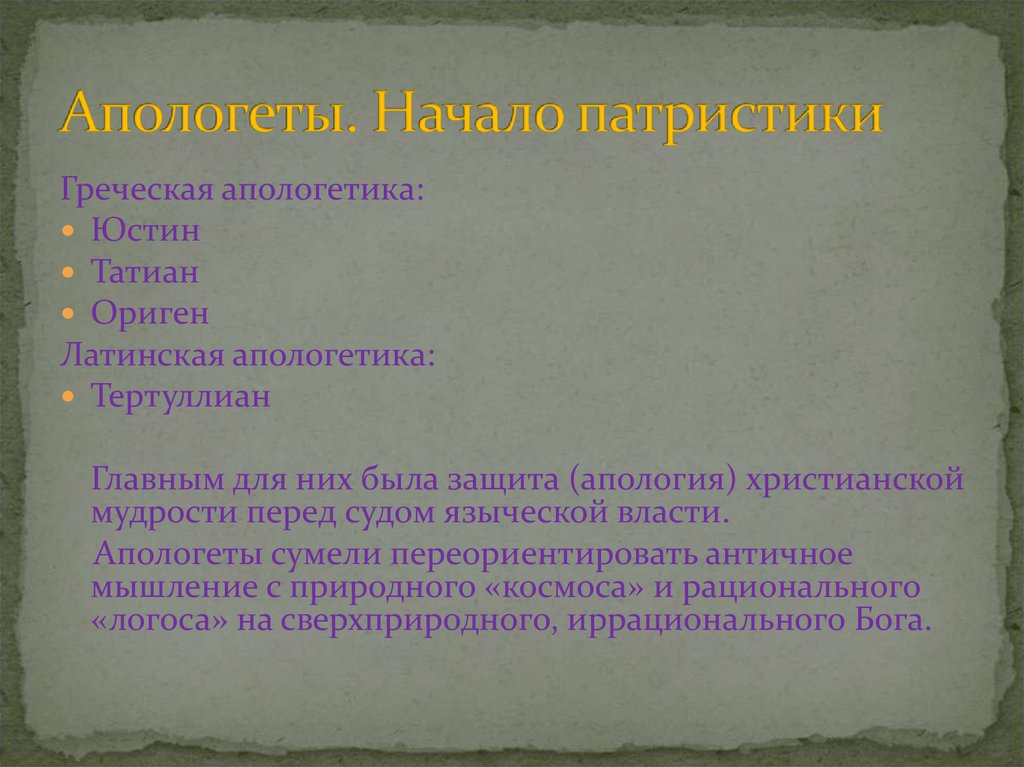 Апологеты. Начало патристики

Греческая апологетика:
- Юстин
- Татиан
- Ориген

Латинская апологетика:
- Тертуллиан

Главным для них была защита (апология) христианской мудрости перед судом языческой власти.

Апологеты сумели переориентировать античное мышление с природного «космоса» и рационального «логоса» на сверхприродного, иррационального Бога.